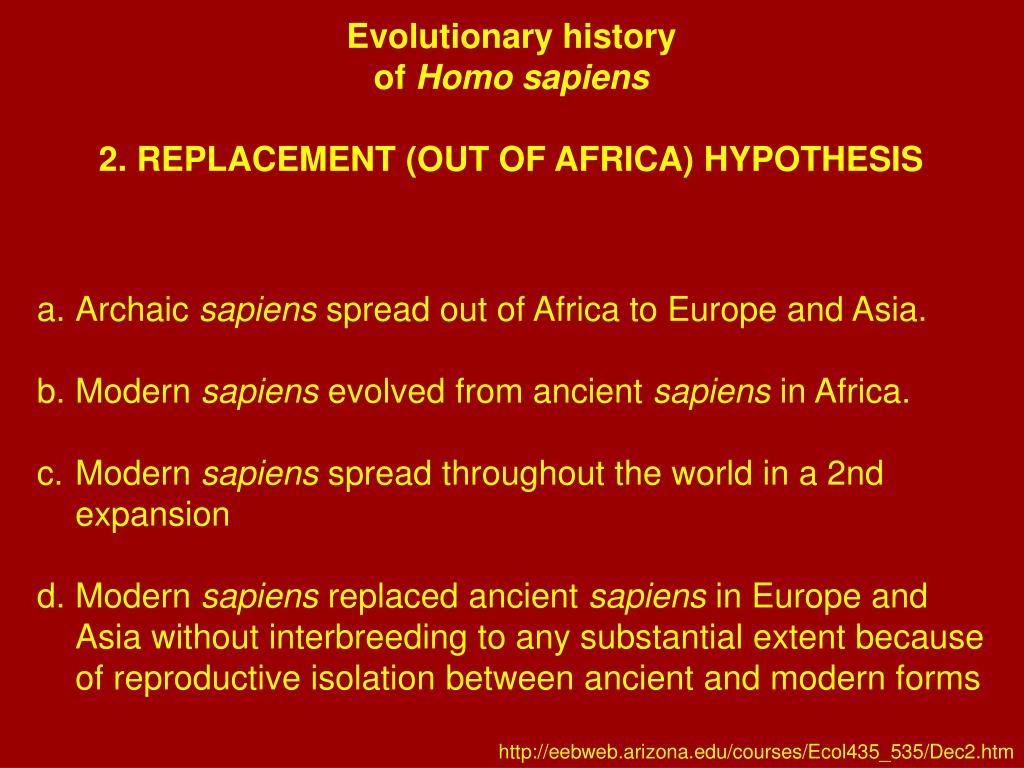 Evolutionary history
of Homo sapiens

2. REPLACEMENT (OUT OF AFRICA) HYPOTHESIS

a. Archaic sapiens spread out of Africa to Europe and Asia.

b. Modern sapiens evolved from ancient sapiens in Africa.

c. Modern sapiens spread throughout the world in a 2nd expansion

d. Modern sapiens replaced ancient sapiens in Europe and Asia without interbreeding to any substantial extent because of reproductive isolation between ancient and modern forms

http://eebweb.arizona.edu/courses/Ecol435_535/Dec2.htm